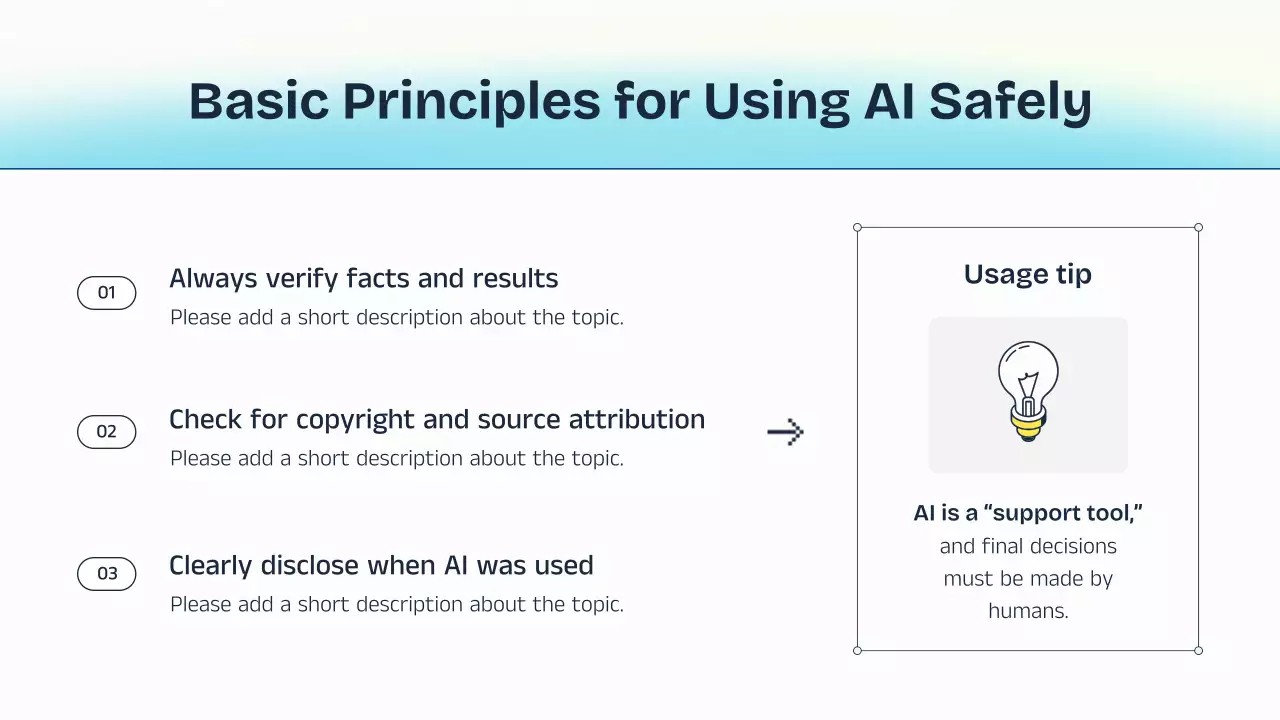 Basic Principles for Using AI Safely

01 Always verify facts and results
Please add a short description about the topic.

02 Check for copyright and source attribution
Please add a short description about the topic.

03 Clearly disclose when AI was used
Please add a short description about the topic.

Usage tip

AI is a “support tool,” and final decisions must be made by humans.